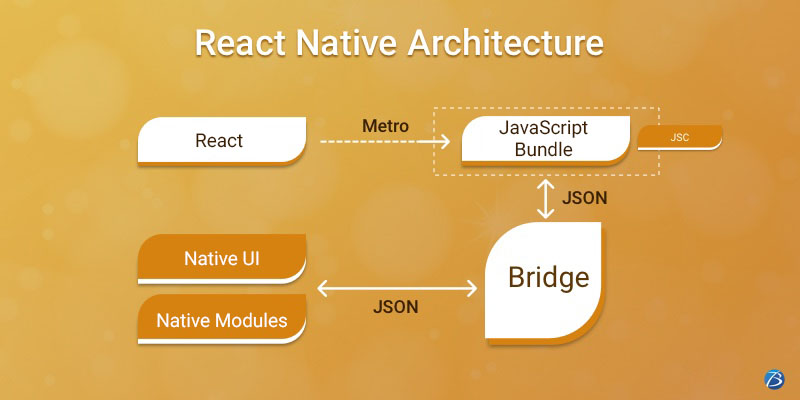 React Native Architecture

React

Metro

JavaScript Bundle

JSC

JSON

Native UI

Native Modules

JSON

Bridge